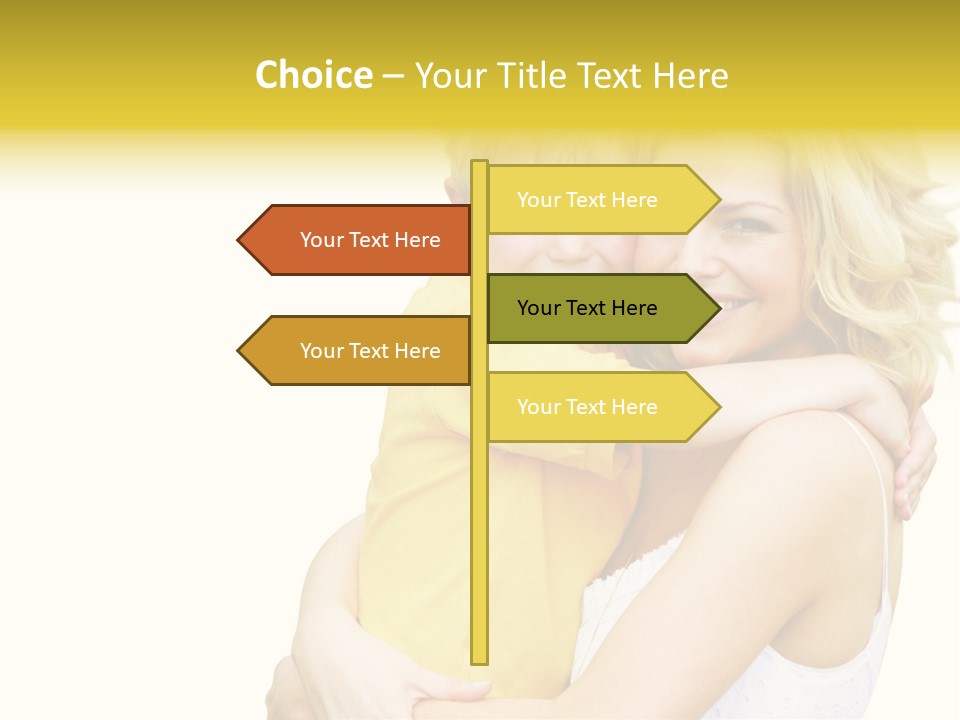 Choice – Your Title Text Here

Your Text Here

Your Text Here

Your Text Here

Your Text Here

Your Text Here